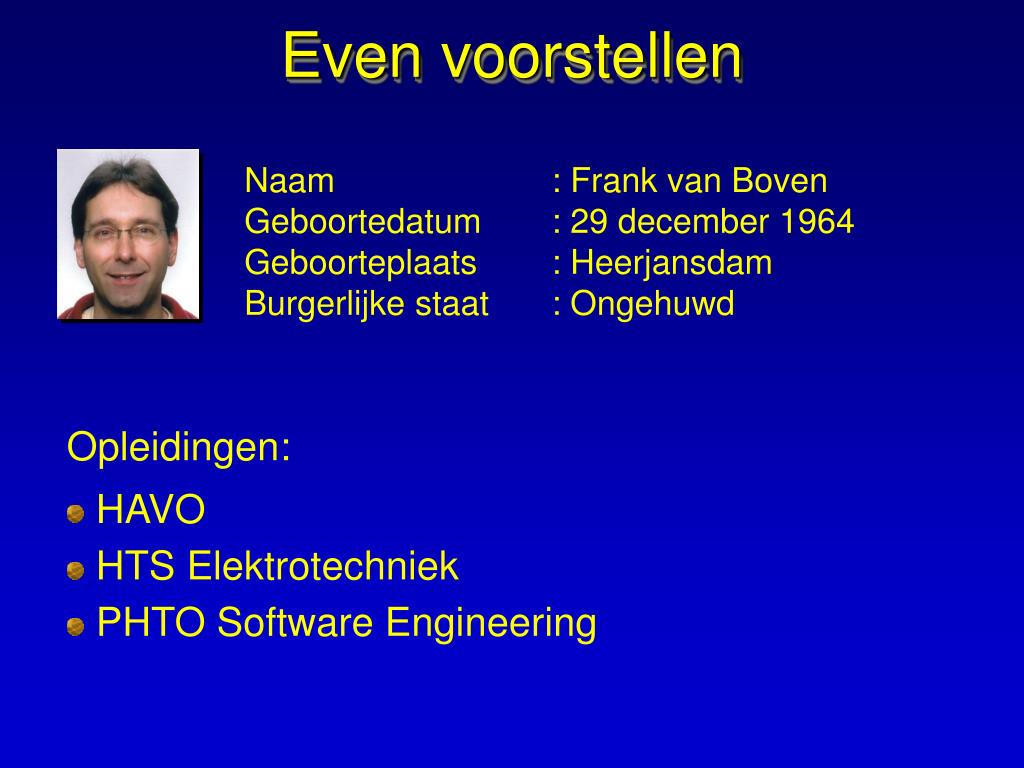 Even voorstellen

Naam : Frank van Boven
Geboortedatum : 29 december 1964
Geboorteplaats : Heerjansdam
Burgerlijke staat : Ongehuwd

Opleidingen:

HAVO
HTS Elektrotechniek
PHTO Software Engineering